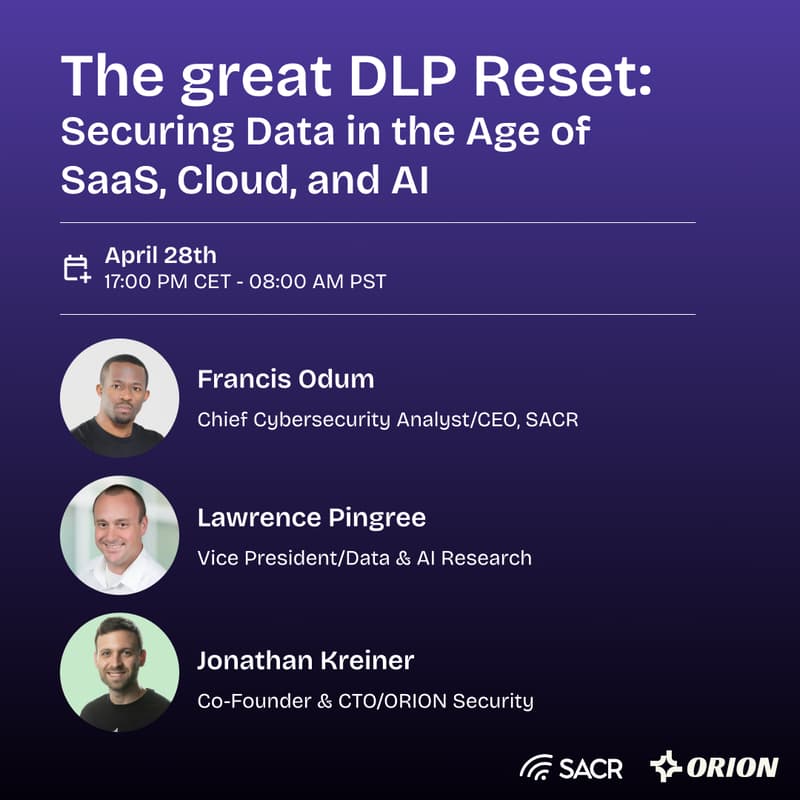 The great DLP Reset:
Securing Data in the Age of SaaS, Cloud, and AI

April 28th
17:00 PM CET - 08:00 AM PST

Francis Odum
Chief Cybersecurity Analyst/CEO, SACR

Lawrence Pingree
Vice President/Data & AI Research

Jonathan Kreiner
Co-Founder & CTO/ORION Security

SACR ORION